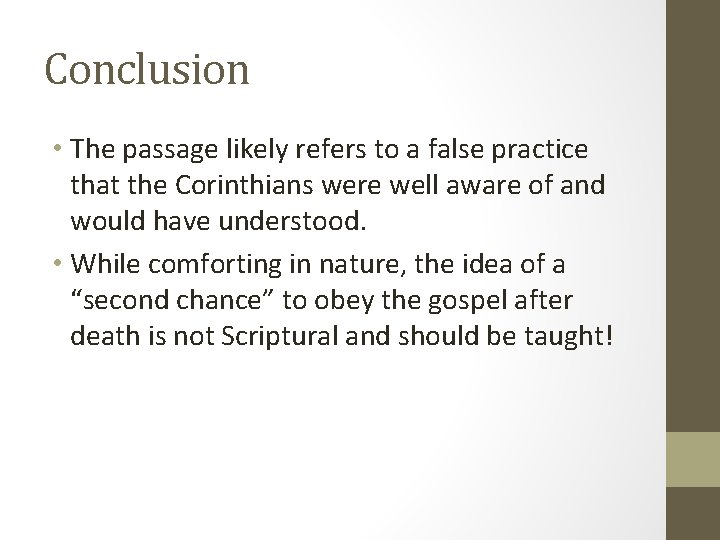 Conclusion

• The passage likely refers to a false practice that the Corinthians were well aware of and would have understood.

• While comforting in nature, the idea of a “second chance” to obey the gospel after death is not Scriptural and should be taught!